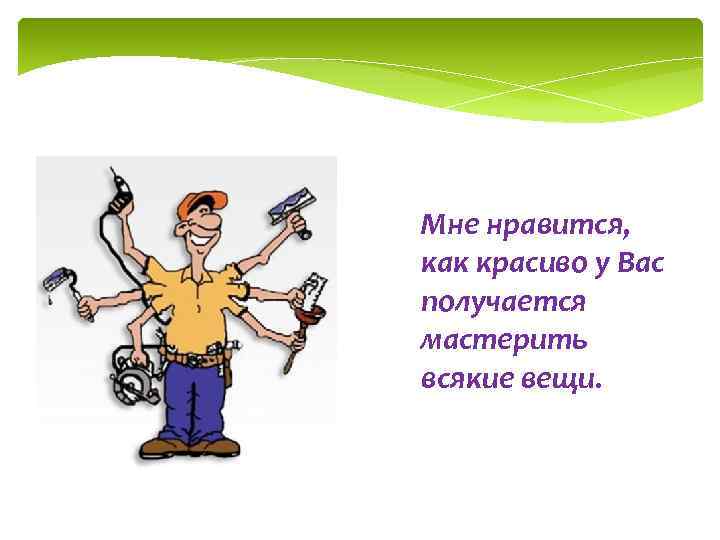 Мне нравится, как красиво у Вас получается мастерить всякие вещи.